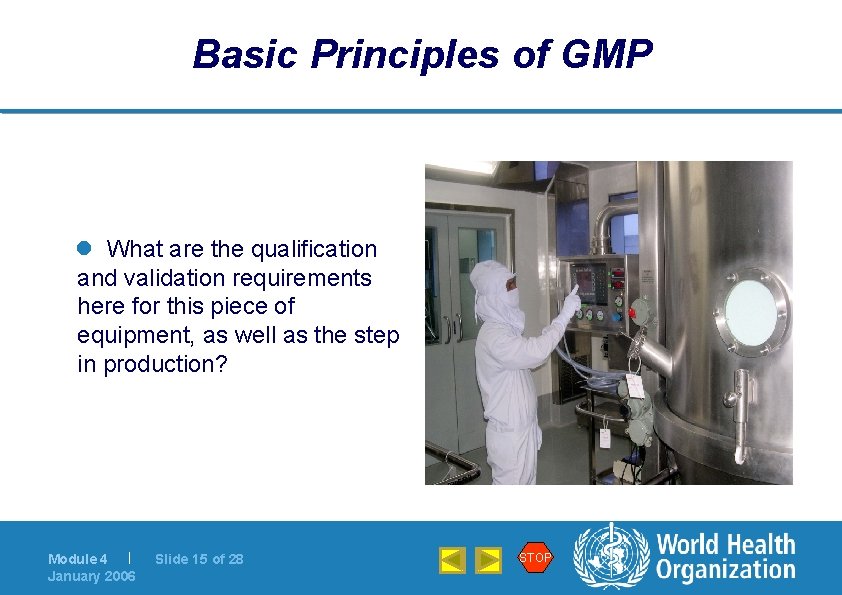 Basic Principles of GMP

What are the qualification and validation requirements here for this piece of equipment, as well as the step in production?

Module 4 | Slide 15 of 28
January 2006

STOP

World Health Organization